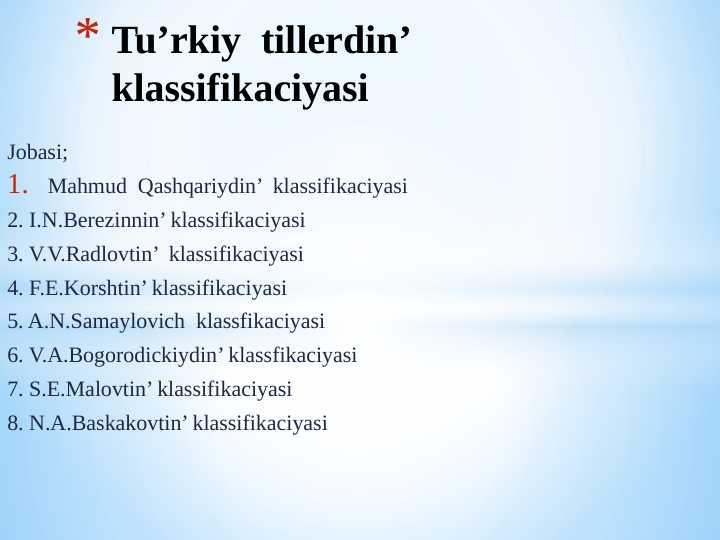 * Tu’rkiy tillerdin’ klassifikaciyasi

Jobasi;
1. Mahmud Qashqariydin’ klassifikaciyasi
2. I.N.Berezinnin’ klassifikaciyasi
3. V.V.Radlovtin’ klassifikaciyasi
4. F.E.Korshtin’ klassifikaciyasi
5. A.N.Samaylovich klassfikaciyasi
6. V.A.Bogorodickiydin’ klassfikaciyasi
7. S.E.Malovtin’ klassifikaciyasi
8. N.A.Baskakovtin’ klassifikaciyasi